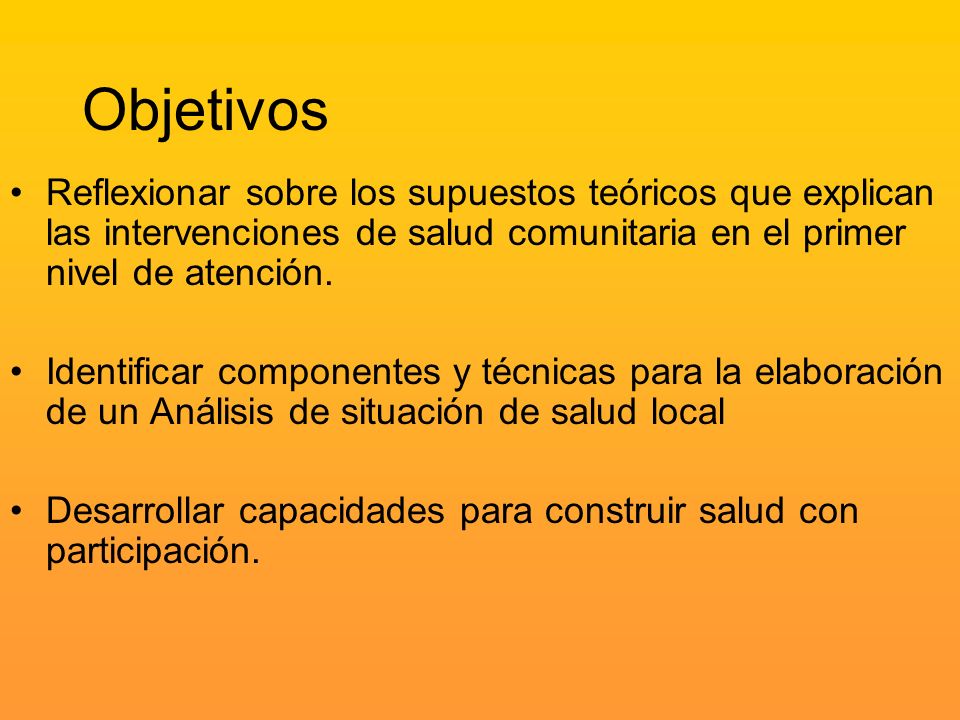 Objetivos

• Reflexionar sobre los supuestos teóricos que explican las intervenciones de salud comunitaria en el primer nivel de atención.

• Identificar componentes y técnicas para la elaboración de un Análisis de situación de salud local

• Desarrollar capacidades para construir salud con participación.